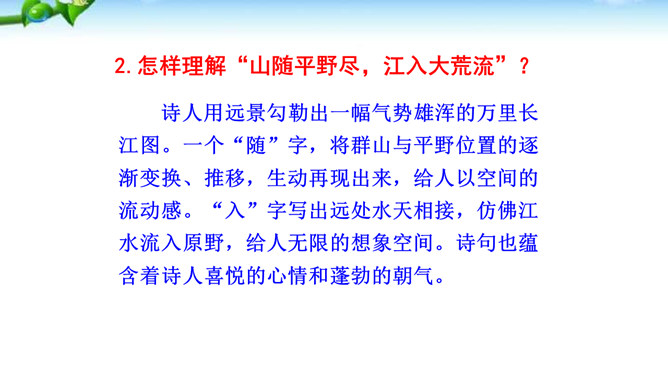 2.怎样理解“山随平野尽，江入大荒流”？

诗人用远景勾勒出一幅气势雄浑的万里长江图。一个“随”字，将群山与平野位置的逐渐变换、推移，生动再现出来，给人以空间的流动感。“入”字写出远处水天相接，仿佛江水流入原野，给人无限的想象空间。诗句也蕴含着诗人喜悦的心情和蓬勃的朝气。